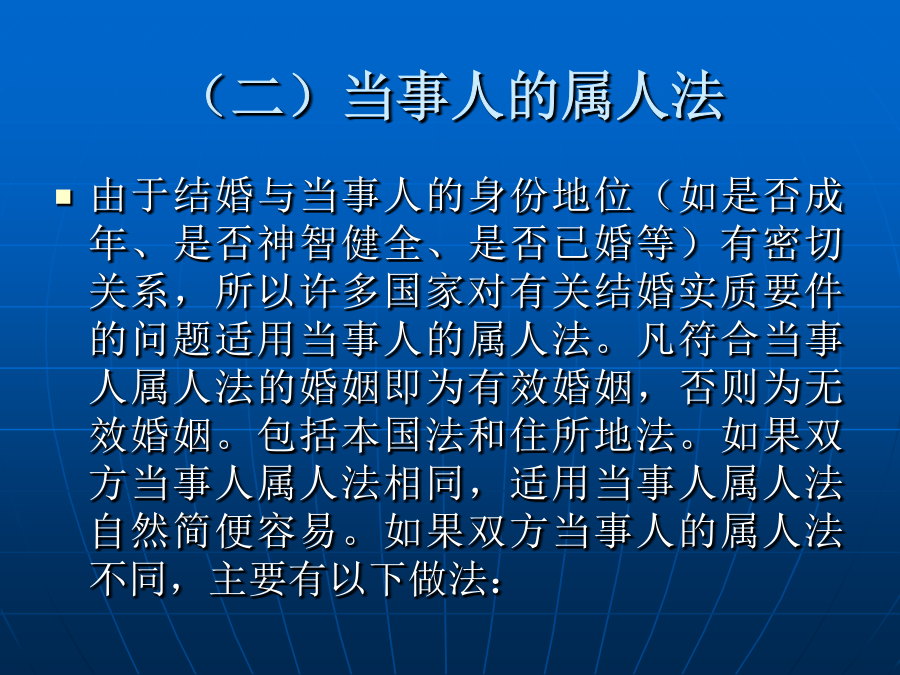 （二）当事人的属人法

由于结婚与当事人的身份地位（如是否成年、是否神智健全、是否已婚等）有密切关系，所以许多国家对有关结婚实质要件的问题适用当事人的属人法。凡符合当事人属人法的婚姻即为有效婚姻，否则为无效婚姻。包括本国法和住所地法。如果双方当事人属人法相同，适用当事人属人法自然简便容易。如果双方当事人的属人法不同，主要有以下做法：